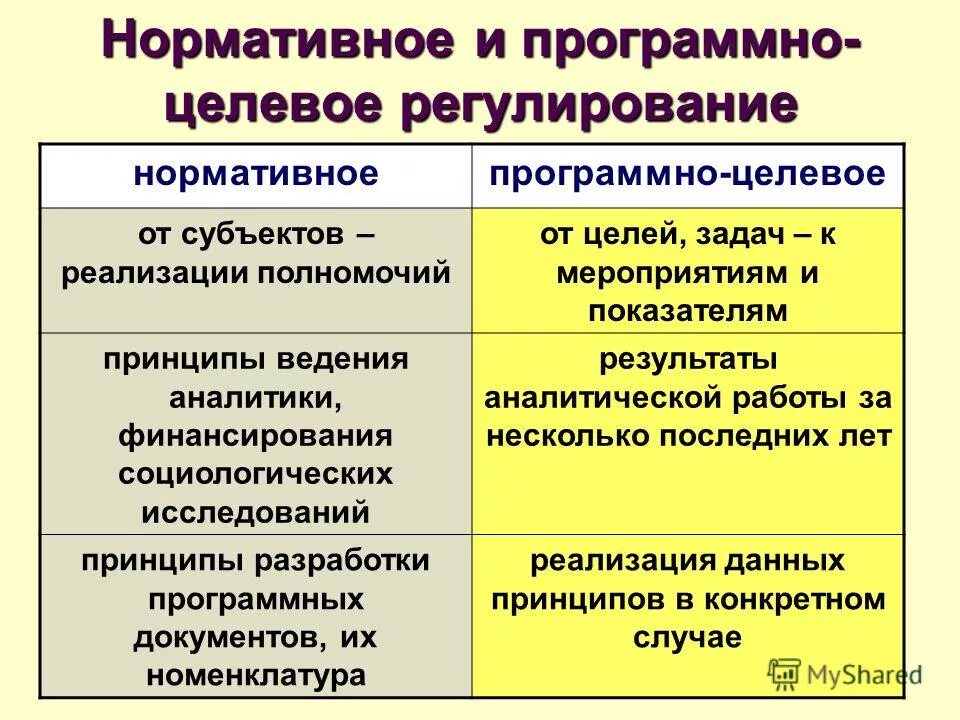 Нормативное и программно-целевое регулирование

| нормативное | программно-целевое |
|---|---|
| от субъектов – реализации полномочий | от целей, задач – к мероприятиям и показателям |
| принципы ведения аналитики, финансирования социологических исследований | результаты аналитической работы за несколько последних лет |
| принципы разработки программных документов, их номенклатура | реализация данных принципов в конкретном случае |

MyShared